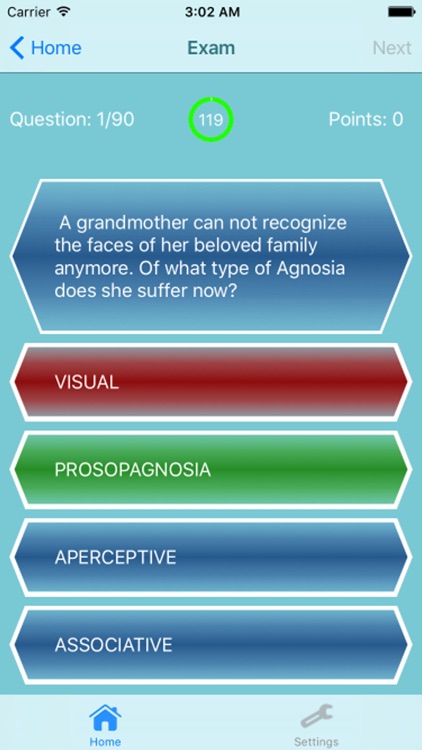 Carrier 3:02 AM

Home Exam Next

Question: 1/90 119 Points: 0

A grandmother can not recognize the faces of her beloved family anymore. Of what type of Agnosia does she suffer now?

VISUAL

PROSOPAGNOSIA

APERCEPTIVE

ASSOCIATIVE

Home Settings